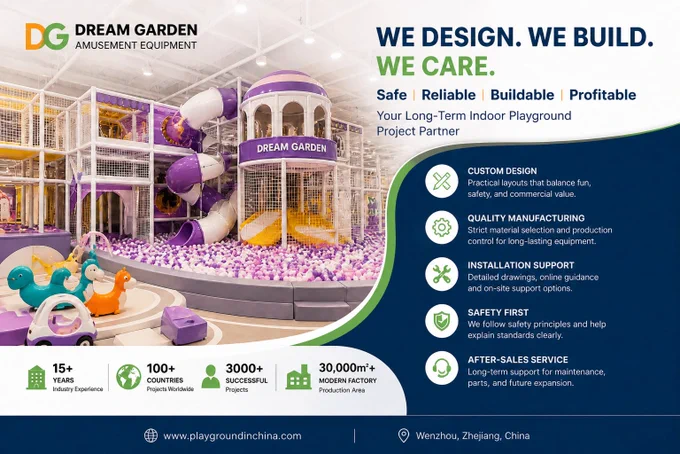 DG DREAM GARDEN
AMUSEMENT EQUIPMENT

WE DESIGN. WE BUILD.
WE CARE.

Safe | Reliable | Buildable | Profitable

Your Long-Term Indoor Playground Project Partner

DREAM GARDEN

CUSTOM DESIGN
Practical layouts that balance fun, safety, and commercial value.

QUALITY MANUFACTURING
Strict material selection and production control for long-lasting equipment.

INSTALLATION SUPPORT
Detailed drawings, online guidance and on-site support options.

SAFETY FIRST
We follow safety principles and help explain standards clearly.

AFTER-SALES SERVICE
Long-term support for maintenance, parts, and future expansion.

15+ YEARS
Industry Experience

100+ COUNTRIES
Projects Worldwide

3000+ SUCCESSFUL
Projects

30,000m²+ MODERN FACTORY
Production Area

www.playgroundinchina.com

Wenzhou, Zhejiang, China